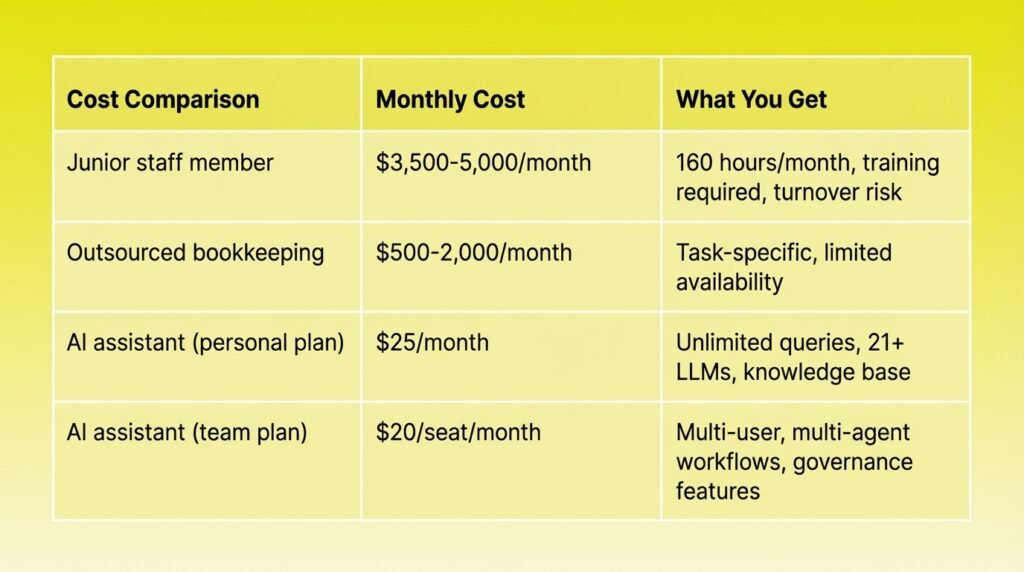 | Cost Comparison | Monthly Cost | What You Get |
|---|---|---|
| Junior staff member | \$3,500-5,000/month | 160 hours/month, training required, turnover risk |
| Outsourced bookkeeping | \$500-2,000/month | Task-specific, limited availability |
| AI assistant (personal plan) | \$25/month | Unlimited queries, 21+ LLMs, knowledge base |
| AI assistant (team plan) | \$20/seat/month | Multi-user, multi-agent workflows, governance features |